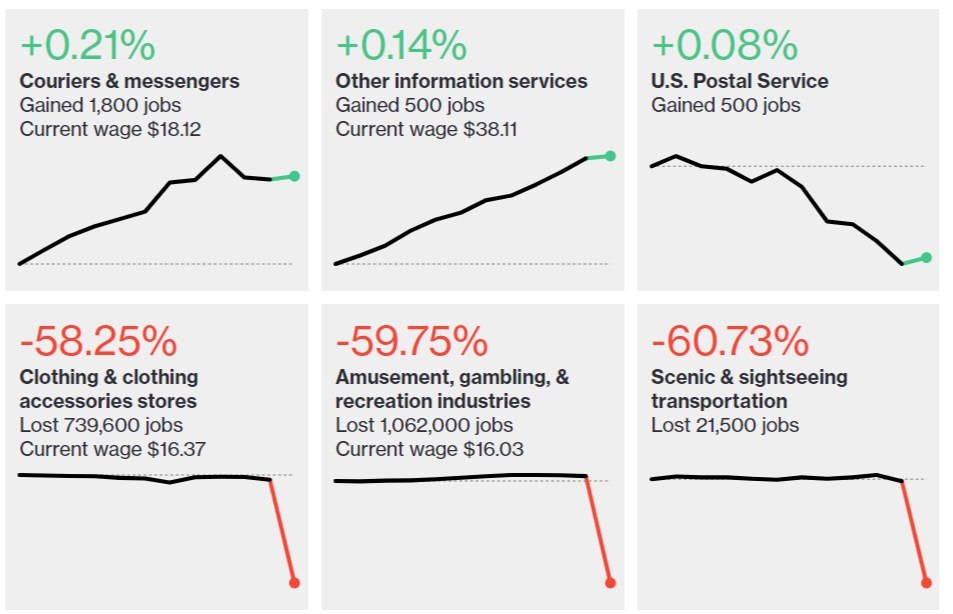 +0.21%
Couriers & messengers
Gained 1,800 jobs
Current wage $18.12

+0.14%
Other information services
Gained 500 jobs
Current wage $38.11

+0.08%
U.S. Postal Service
Gained 500 jobs

-58.25%
Clothing & clothing accessories stores
Lost 739,600 jobs
Current wage $16.37

-59.75%
Amusement, gambling, & recreation industries
Lost 1,062,000 jobs
Current wage $16.03

-60.73%
Scenic & sightseeing transportation
Lost 21,500 jobs